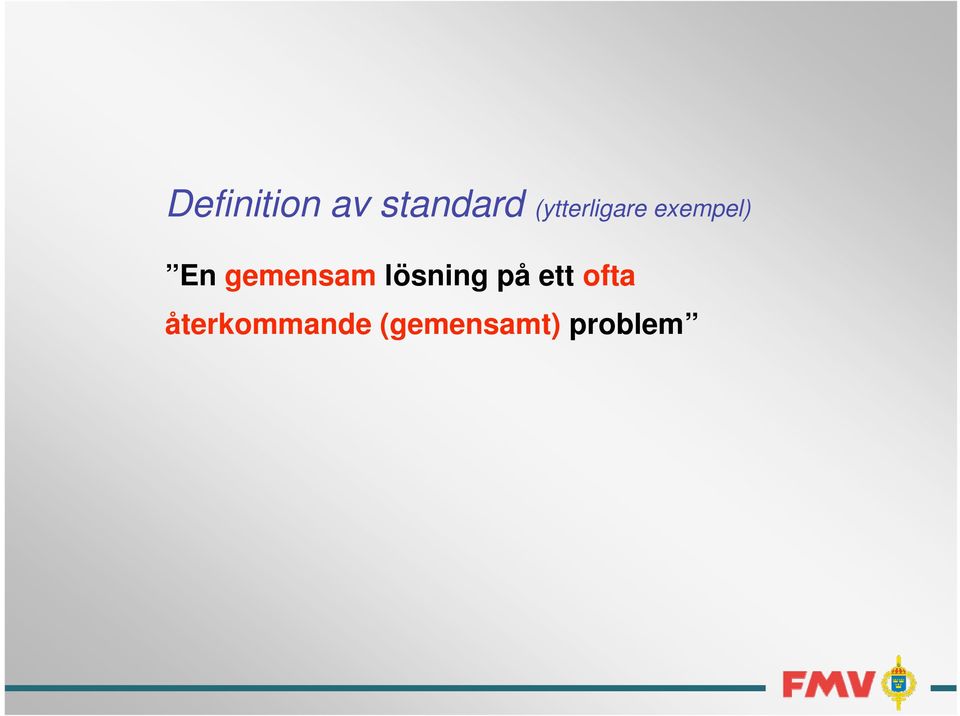 Definition av standard (ytterligare exempel)

”En gemensam lösning på ett ofta återkommande (gemensamt) problem”

FMV